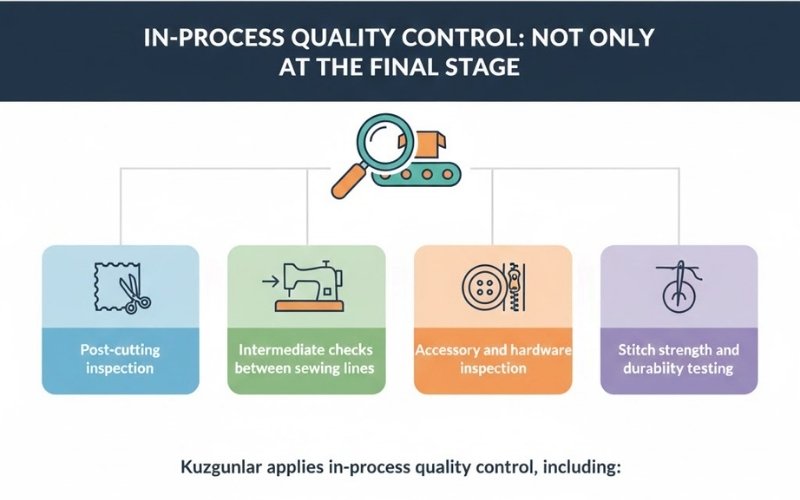 IN-PROCESS QUALITY CONTROL: NOT ONLY AT THE FINAL STAGE

Post-cutting inspection

Intermediate checks between sewing lines

Accessory and hardware inspection

Stitch strength and durabiity testing

Kuzgunlar applies in-process quality control, including: